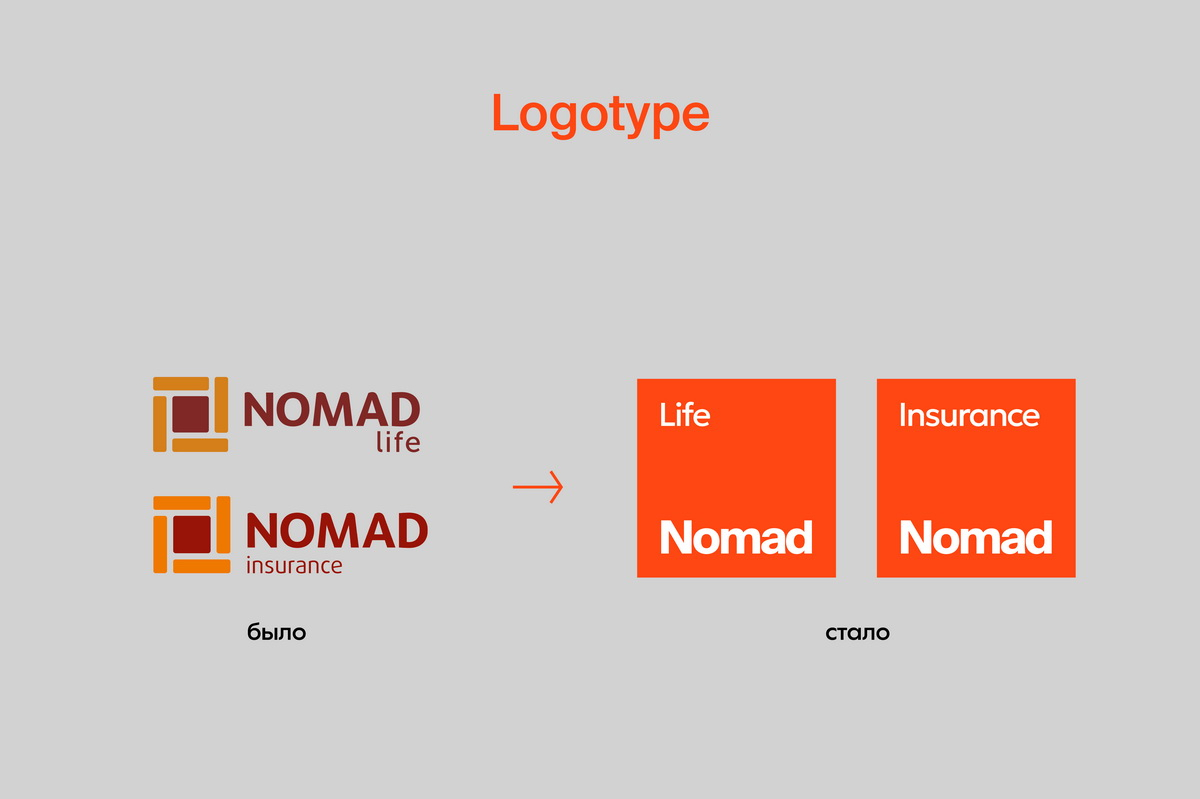 Logotype

NOMAD
life

NOMAD
insurance

было

Life

Nomad

Insurance

Nomad

стало